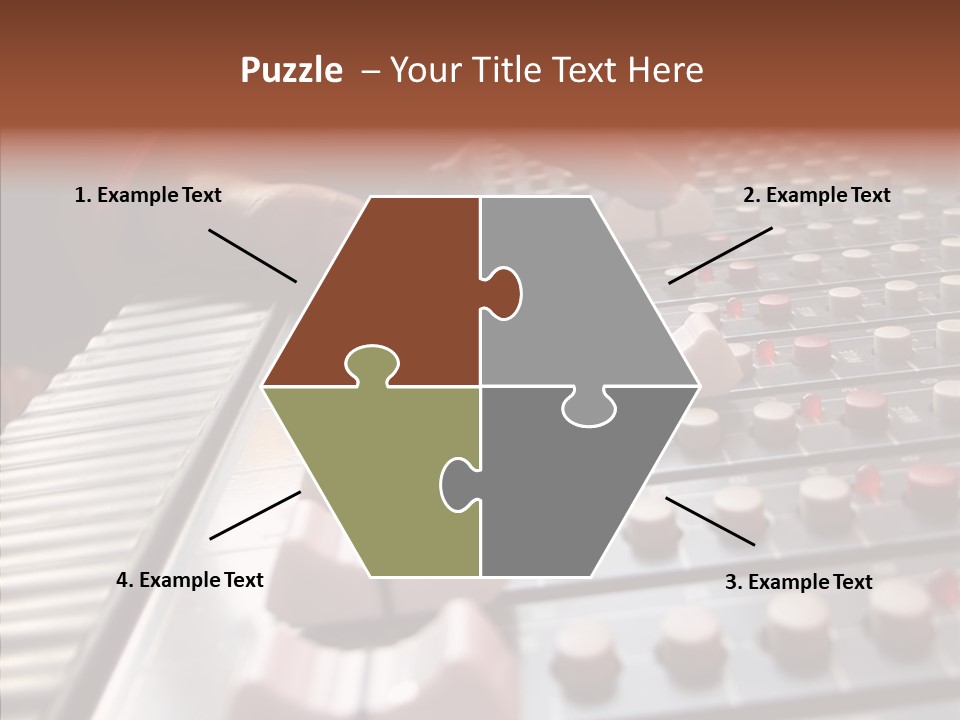 Puzzle – Your Title Text Here

1. Example Text

2. Example Text

4. Example Text

3. Example Text